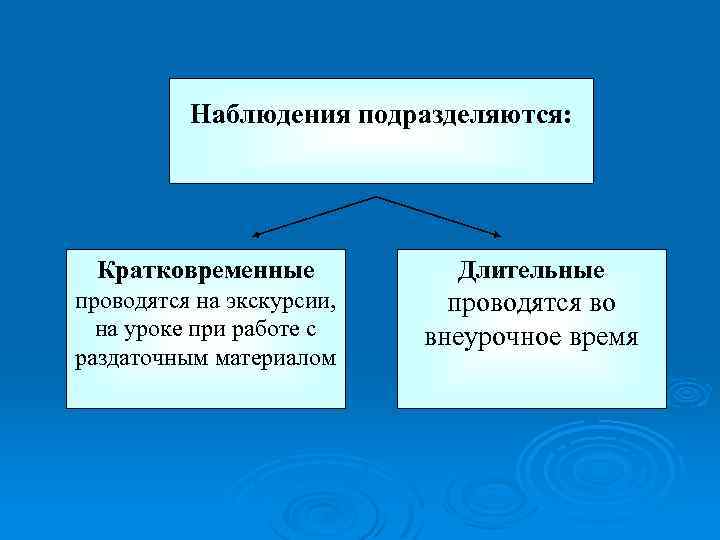 Наблюдения подразделяются:

Кратковременные
проводятся на экскурсии, на уроке при работе с раздаточным материалом

Длительные
проводятся во внеурочное время